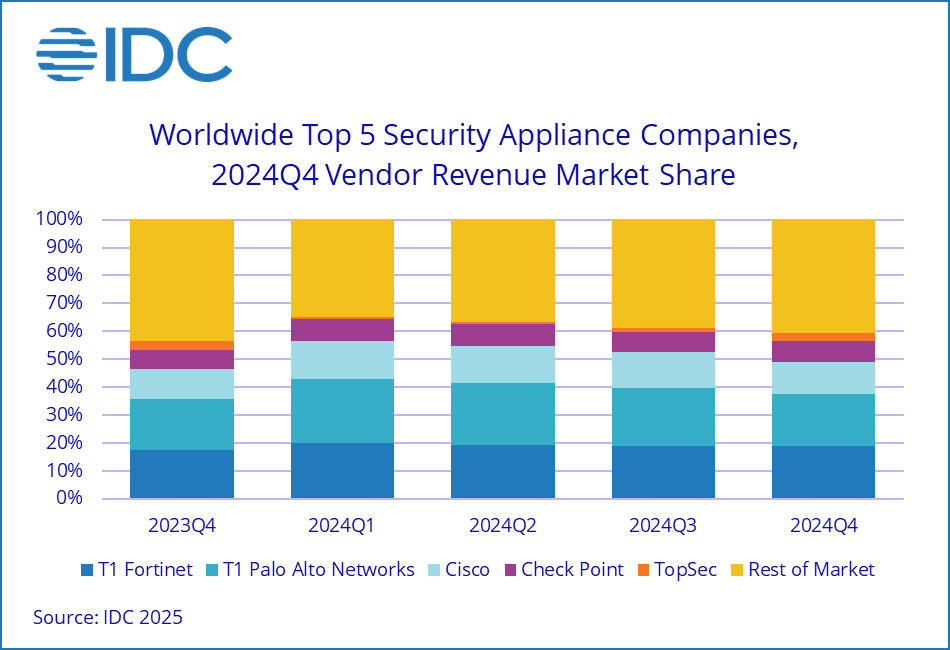 IDC

Worldwide Top 5 Security Appliance Companies, 2024Q4 Vendor Revenue Market Share

100%
90%
80%
70%
60%
50%
40%
30%
20%
10%
0%

2023Q4
2024Q1
2024Q2
2024Q3
2024Q4

T1 Fortinet
T1 Palo Alto Networks
Cisco
Check Point
TopSec
Rest of Market

Source: IDC 2025